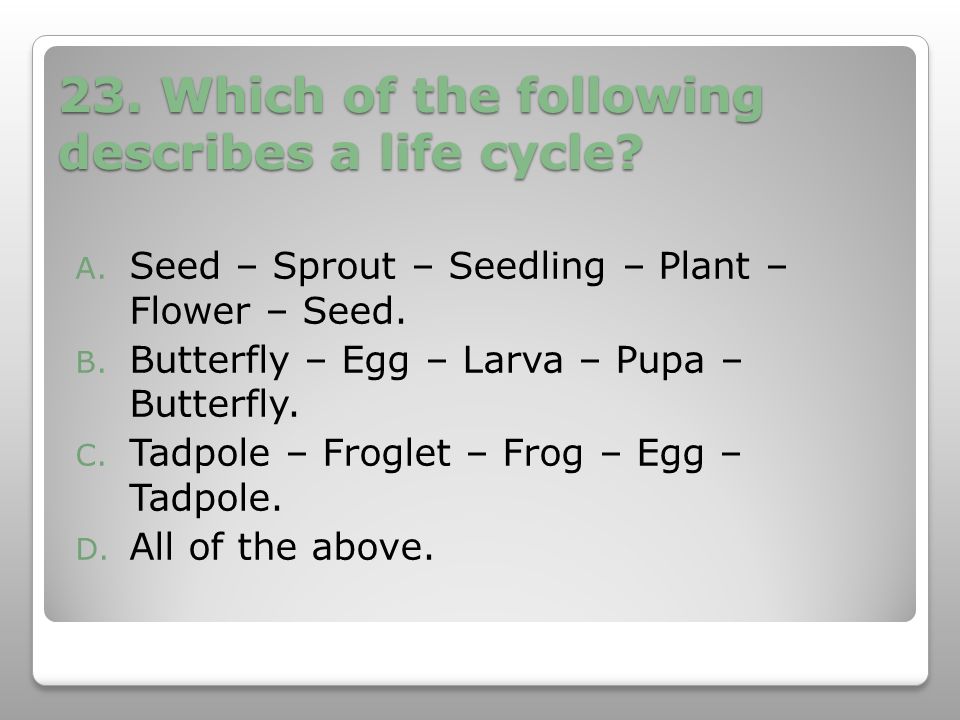 23. Which of the following describes a life cycle?

A. Seed – Sprout – Seedling – Plant – Flower – Seed.
B. Butterfly – Egg – Larva – Pupa – Butterfly.
C. Tadpole – Froglet – Frog – Egg – Tadpole.
D. All of the above.